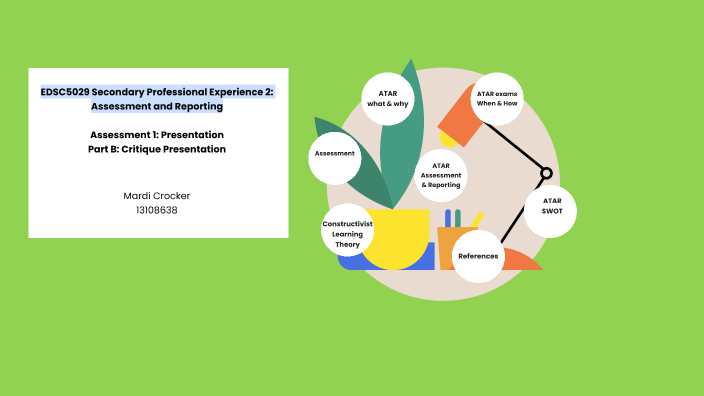 EDSC5029 Secondary Professional Experience 2: Assessment and Reporting

Assessment 1: Presentation
Part B: Critique Presentation

Mardi Crocker
13108638

ATAR what & why

ATAR exams When & How

Assessment

ATAR Assessment & Reporting

ATAR SWOT

Constructivist Learning Theory

References